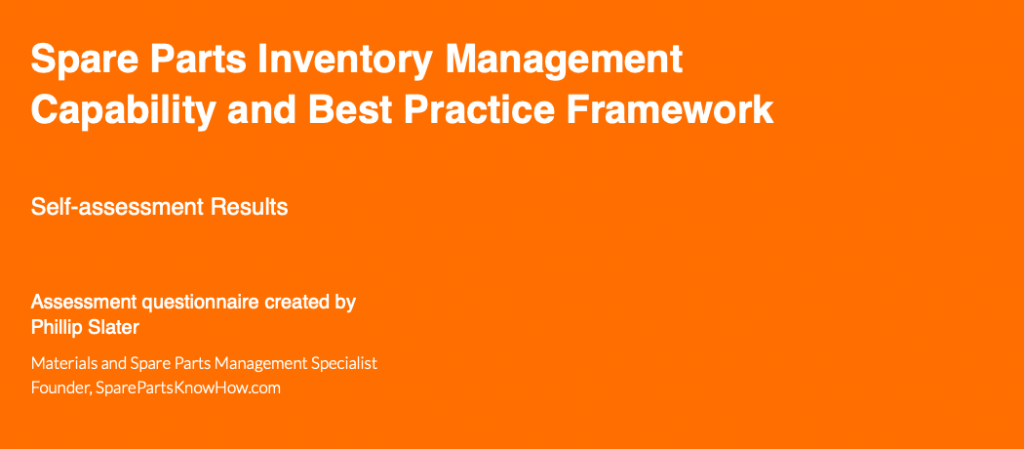 Spare Parts Inventory Management Capability and Best Practice Framework

Self-assessment Results

Assessment questionnaire created by
Phillip Slater

Materials and Spare Parts Management Specialist
Founder, SparePartsKnowHow.com